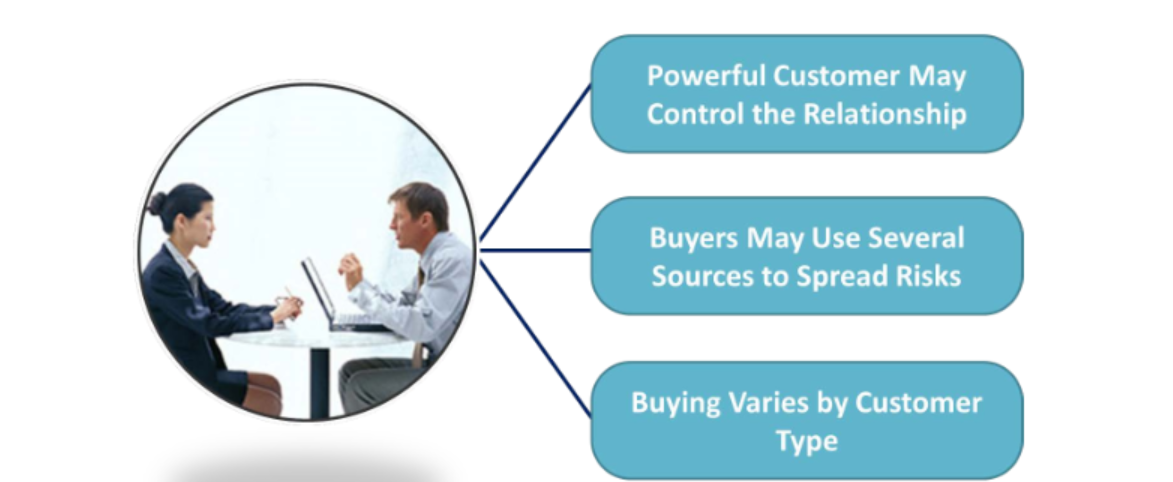 Powerful Customer May Control the Relationship

Buyers May Use Several Sources to Spread Risks

Buying Varies by Customer Type